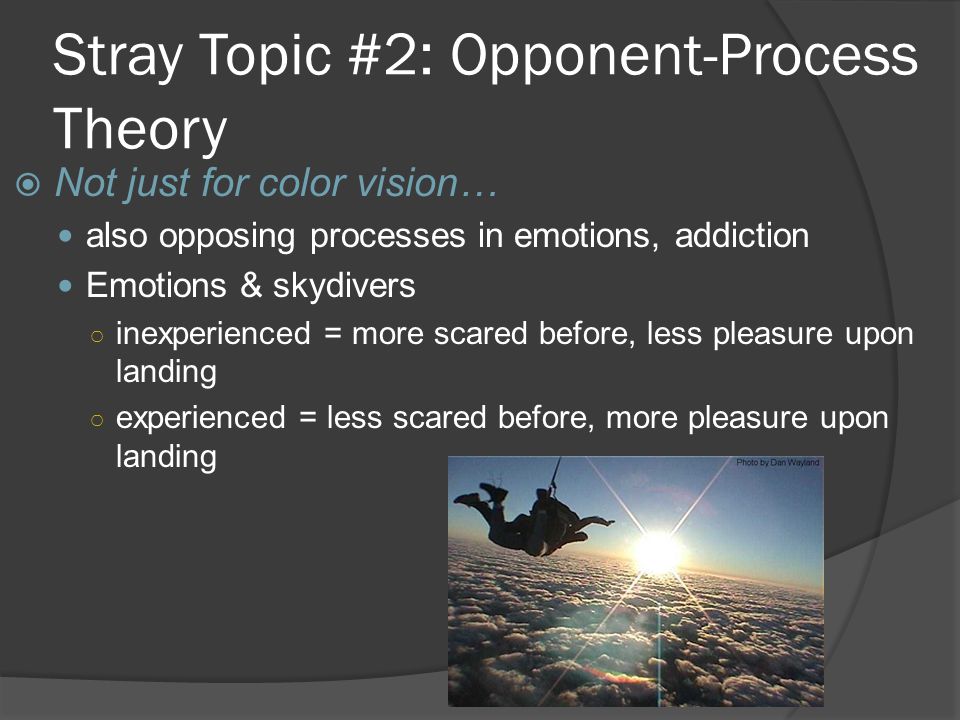 Stray Topic #2: Opponent-Process Theory

Not just for color vision…

also opposing processes in emotions, addiction

Emotions & skydivers

inexperienced = more scared before, less pleasure upon landing

experienced = less scared before, more pleasure upon landing

Photo by Dan Wayland